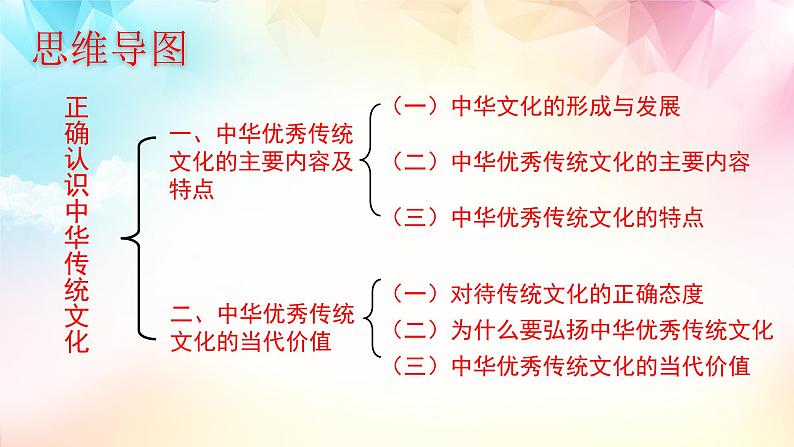 思维导图

正确认识中华传统文化

一、中华优秀传统文化的主要内容及特点

（一）中华文化的形成与发展

（二）中华优秀传统文化的主要内容

（三）中华优秀传统文化的特点

二、中华优秀传统文化的当代价值

（一）对待传统文化的正确态度

（二）为什么要弘扬中华优秀传统文化

（三）中华优秀传统文化的当代价值